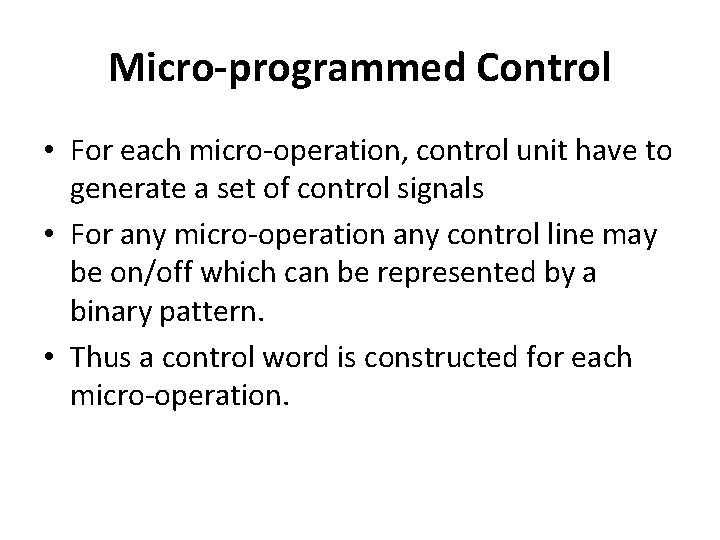 Micro-programmed Control

• For each micro-operation, control unit have to generate a set of control signals

• For any micro-operation any control line may be on/off which can be represented by a binary pattern.

• Thus a control word is constructed for each micro-operation.